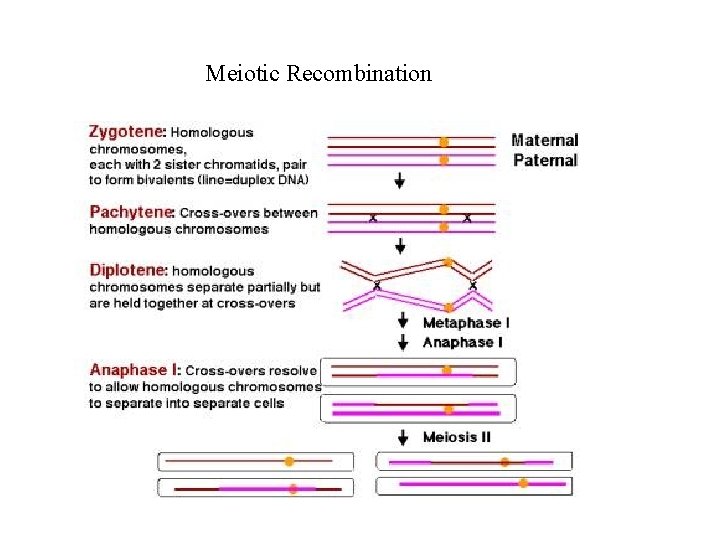 Meiotic Recombination

Zygotene: Homologous chromosomes, each with 2 sister chromatids, pair to form bivalents (line=duplex DNA)

Maternal
Paternal

Pachytene: Cross-overs between homologous chromosomes

Diplotene: homologous chromosomes separate partially but are held together at cross-overs

Metaphase I
Anaphase I

Anaphase I: Cross-overs resolve to allow homologous chromosomes to separate into separate cells

Meiosis II